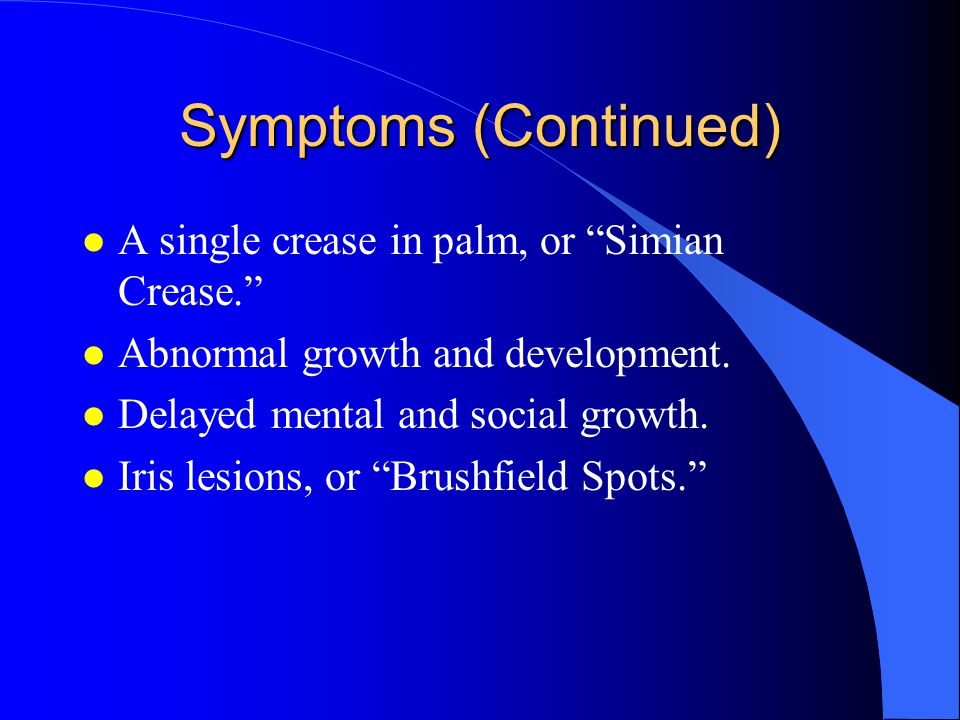 Symptoms (Continued)

- A single crease in palm, or “Simian Crease.”
- Abnormal growth and development.
- Delayed mental and social growth.
- Iris lesions, or “Brushfield Spots.”